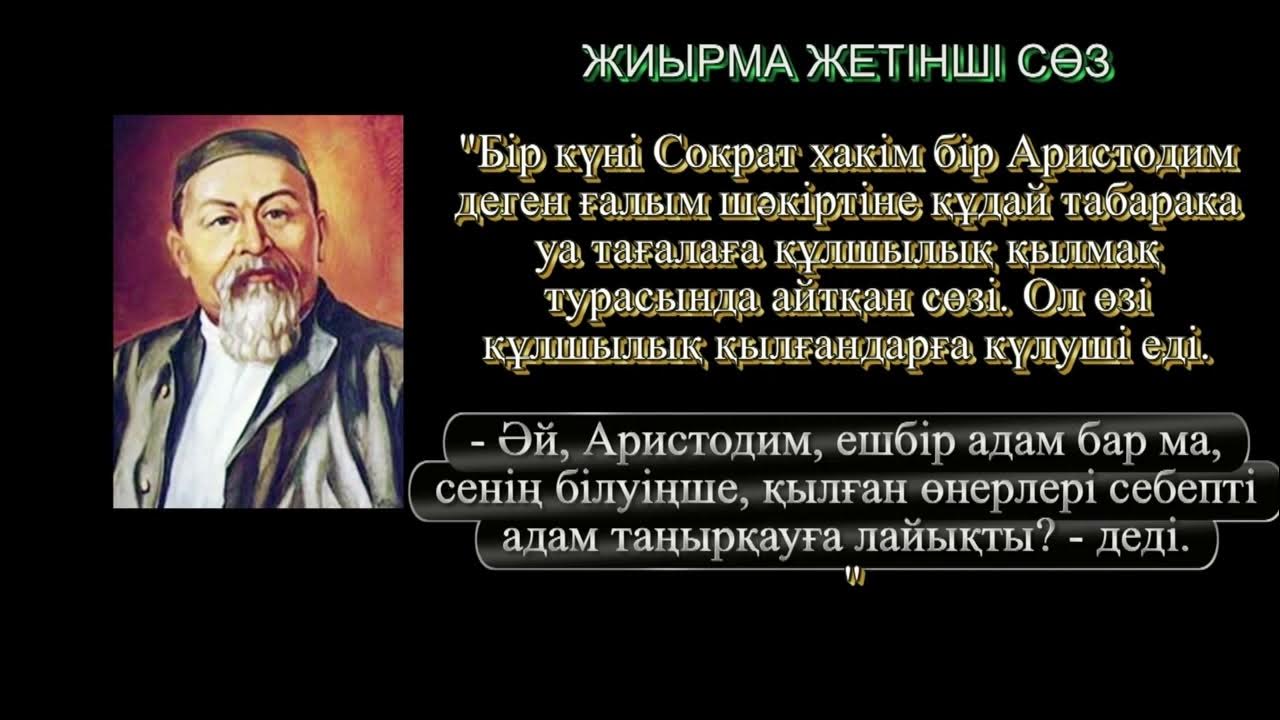 ЖИЫРМА ЖЕТІНШІ СӨЗ

"Бір күні Сократ хакім бір Аристодим деген ғалым шәкіртіне құдай табарака уа тағалаға құлшылық қылмақ турасында айтқан сөзі. Ол өзі құлшылық қылғандарға күлуші еді.

- Әй, Аристодим, ешбір адам бар ма, сенің білуіңше, қылған өнерлері себепті адам таңырқауға лайықты? - деді.
"